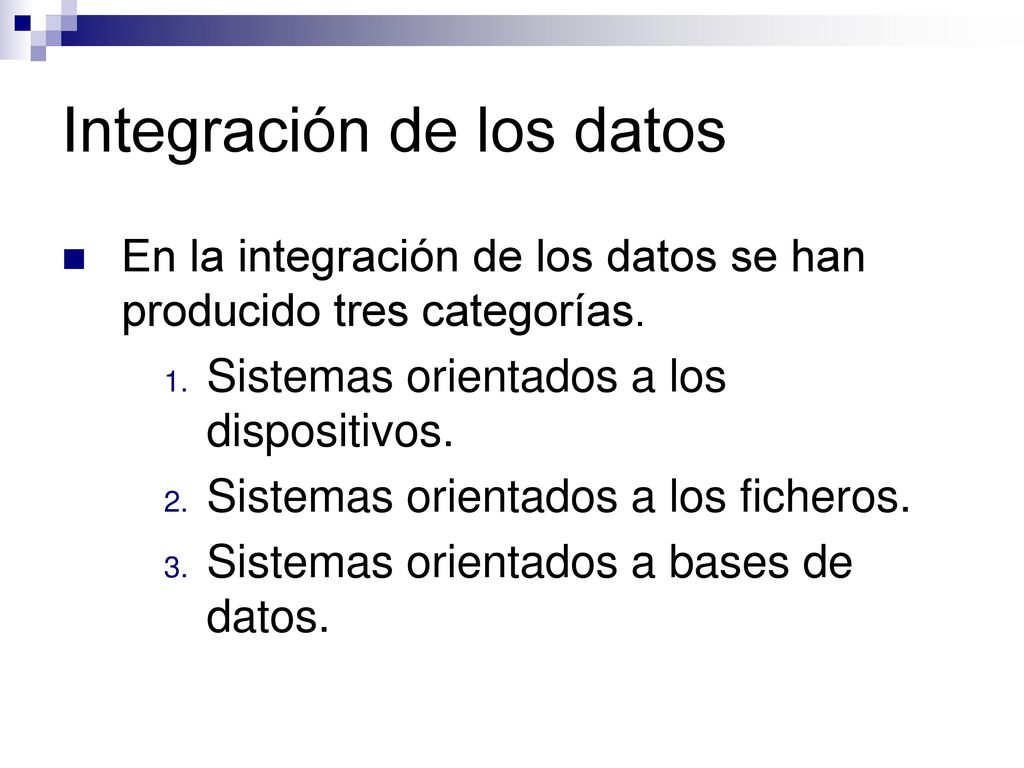 Integración de los datos

En la integración de los datos se han producido tres categorías.

1. Sistemas orientados a los dispositivos.
2. Sistemas orientados a los ficheros.
3. Sistemas orientados a bases de datos.